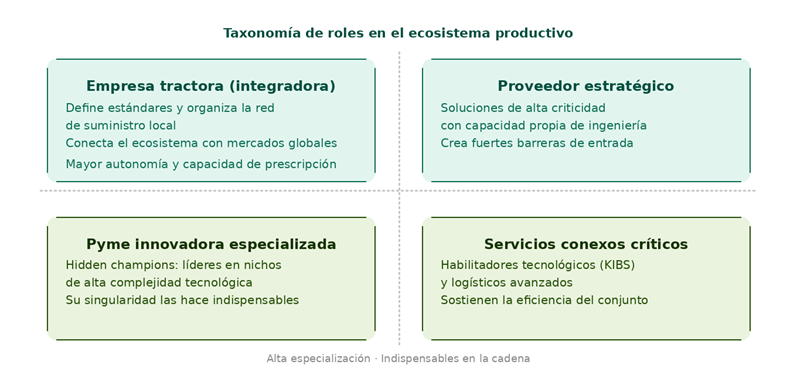 Taxonomía de roles en el ecosistema productivo

Empresa tractora (integradora)
Define estándares y organiza la red de suministro local
Conecta el ecosistema con mercados globales
Mayor autonomía y capacidad de prescripción

Proveedor estratégico
Soluciones de alta criticidad con capacidad propia de ingeniería
Crea fuertes barreras de entrada

Pyme innovadora especializada
Hidden champions: líderes en nichos de alta complejidad tecnológica
Su singularidad las hace indispensables

Servicios conexos críticos
Habilitadores tecnológicos (KIBS) y logísticos avanzados
Sostienen la eficiencia del conjunto

Alta especialización · Indispensables en la cadena